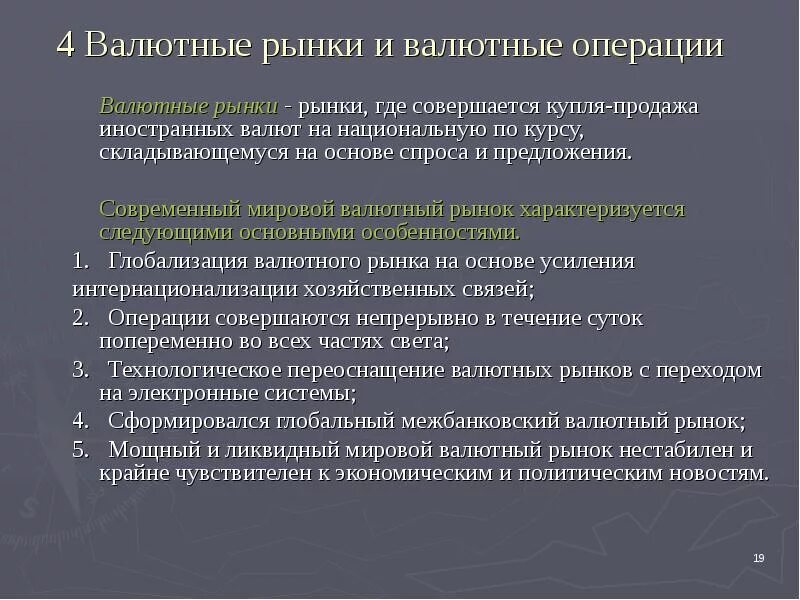 4 Валютные рынки и валютные операции

Валютные рынки - рынки, где совершается купля-продажа иностранных валют на национальную по курсу, складывающемуся на основе спроса и предложения.

Современный мировой валютный рынок характеризуется следующими основными особенностями.

1. Глобализация валютного рынка на основе усиления интернационализации хозяйственных связей;
2. Операции совершаются непрерывно в течение суток попеременно во всех частях света;
3. Технологическое переоснащение валютных рынков с переходом на электронные системы;
4. Сформировался глобальный межбанковский валютный рынок;
5. Мощный и ликвидный мировой валютный рынок нестабилен и крайне чувствителен к экономическим и политическим новостям.

19